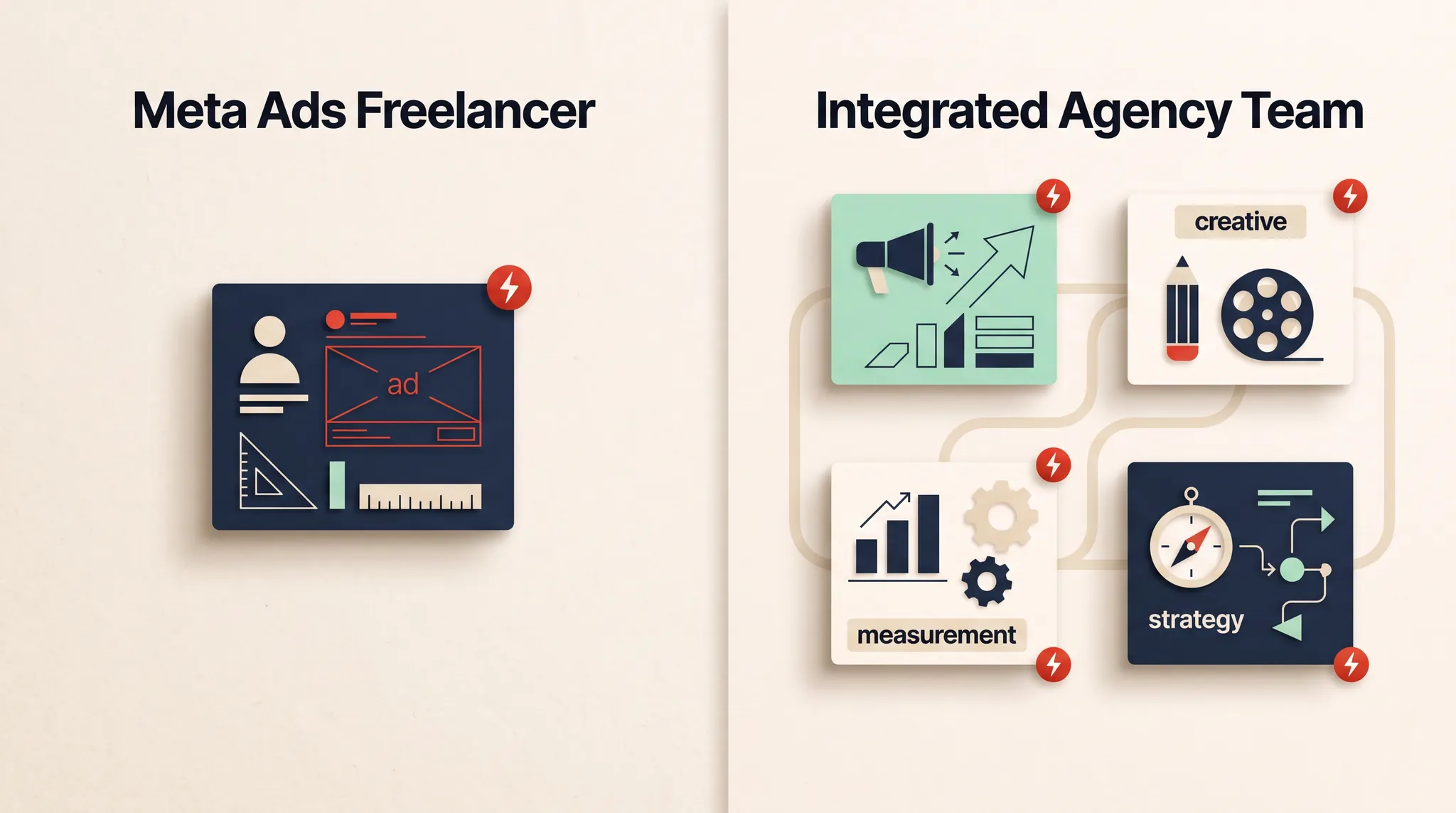 Meta Ads Freelancer

ad

Integrated Agency Team

creative

measurement

strategy